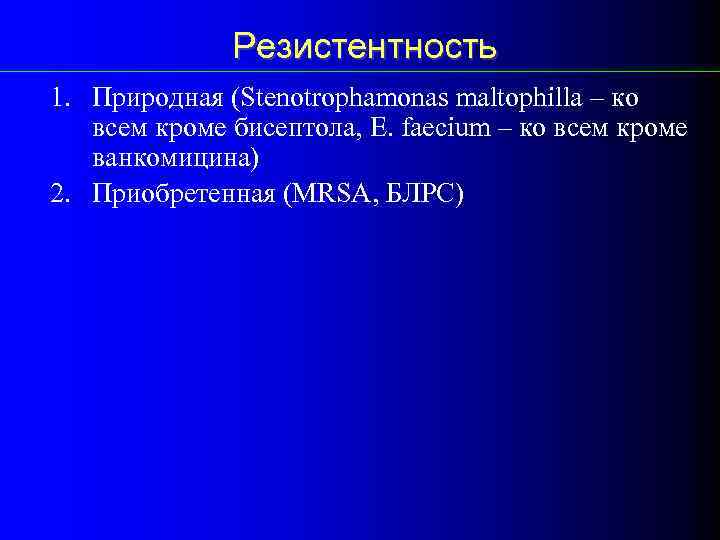 Резистентность

1. Природная (Stenotrophamonas maltophilla – ко всем кроме бисептола, E. faecium – ко всем кроме ванкомицина)
2. Приобретенная (MRSA, БЛРС)